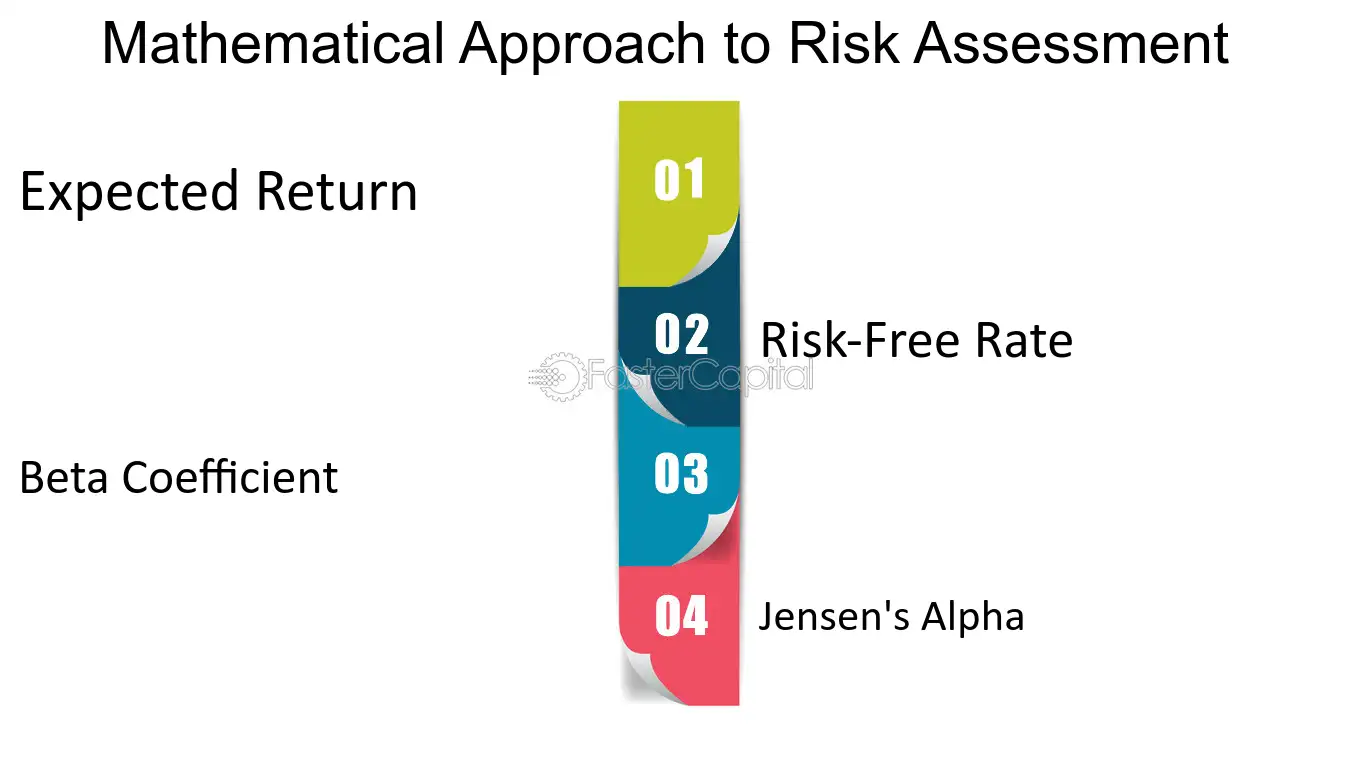 Mathematical Approach to Risk Assessment

Expected Return

01

02

Risk-Free Rate

FasterCapital

Beta Coefficient

03

04

Jensen's Alpha